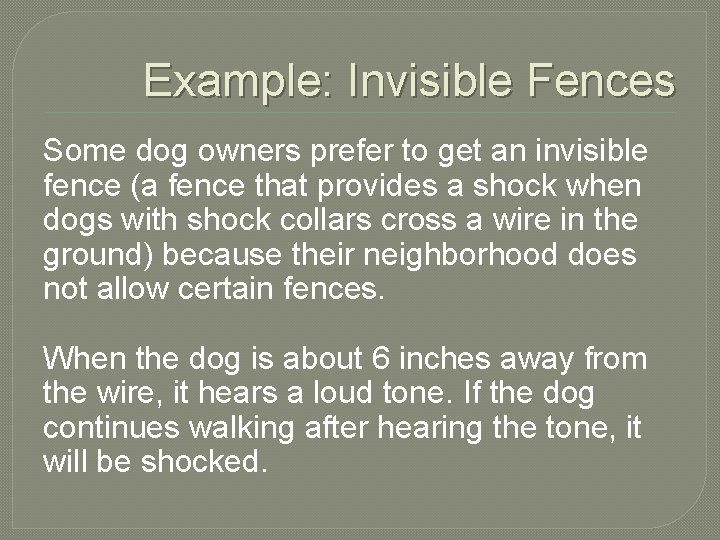 Example: Invisible Fences

Some dog owners prefer to get an invisible fence (a fence that provides a shock when dogs with shock collars cross a wire in the ground) because their neighborhood does not allow certain fences.

When the dog is about 6 inches away from the wire, it hears a loud tone. If the dog continues walking after hearing the tone, it will be shocked.